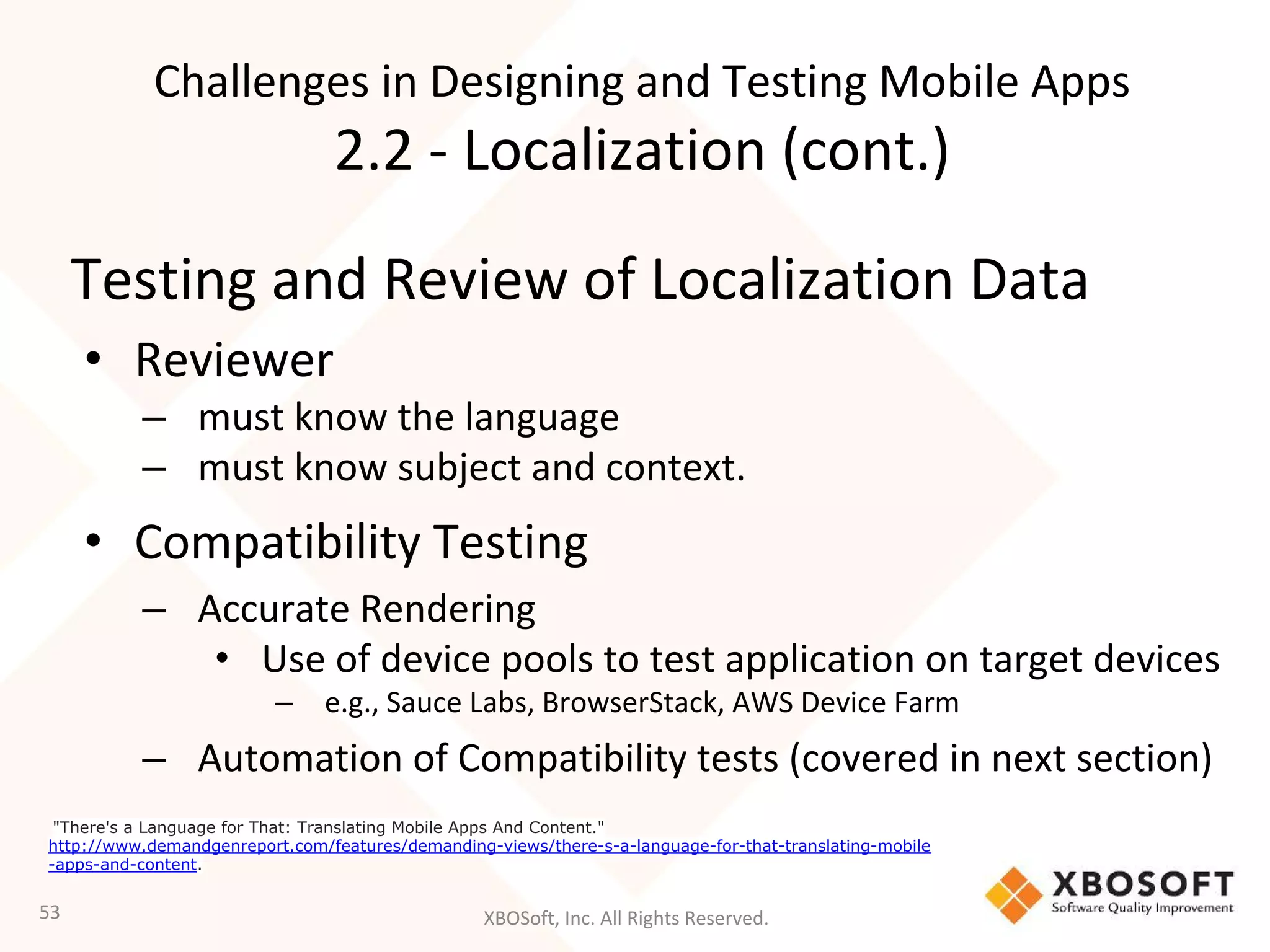 Challenges in Designing and Testing Mobile Apps
2.2 - Localization (cont.)

Testing and Review of Localization Data

• Reviewer
– must know the language
– must know subject and context.

• Compatibility Testing
– Accurate Rendering
• Use of device pools to test application on target devices
– e.g., Sauce Labs, BrowserStack, AWS Device Farm
– Automation of Compatibility tests (covered in next section)

"There's a Language for That: Translating Mobile Apps And Content." http://www.demandgenreport.com/features/demanding-views/there-s-a-language-for-that-translating-mobile-apps-and-content.

53

XBOSoft, Inc. All Rights Reserved.

XBOSOFT
Software Quality Improvement